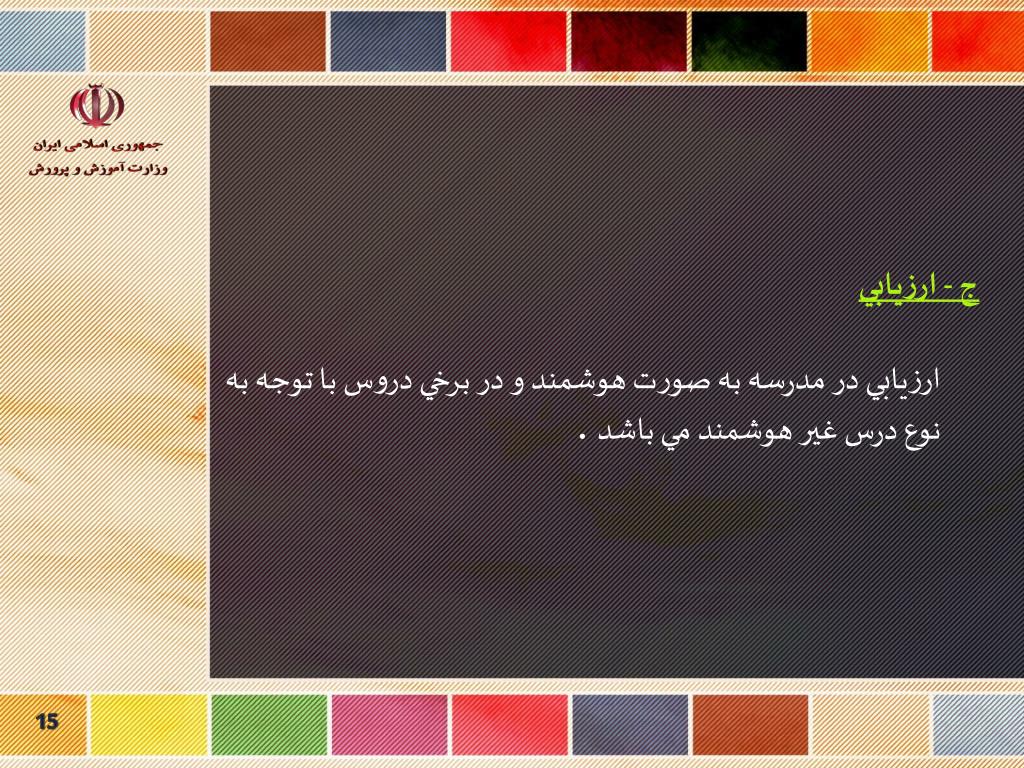 جمهوری اسلامی ایران
وزارت آموزش و پرورش

ج - ارزيابي

ارزيابي در مدرسه به صورت هوشمند و در برخي دروس با توجه به نوع درس غير هوشمند مي باشد .

15